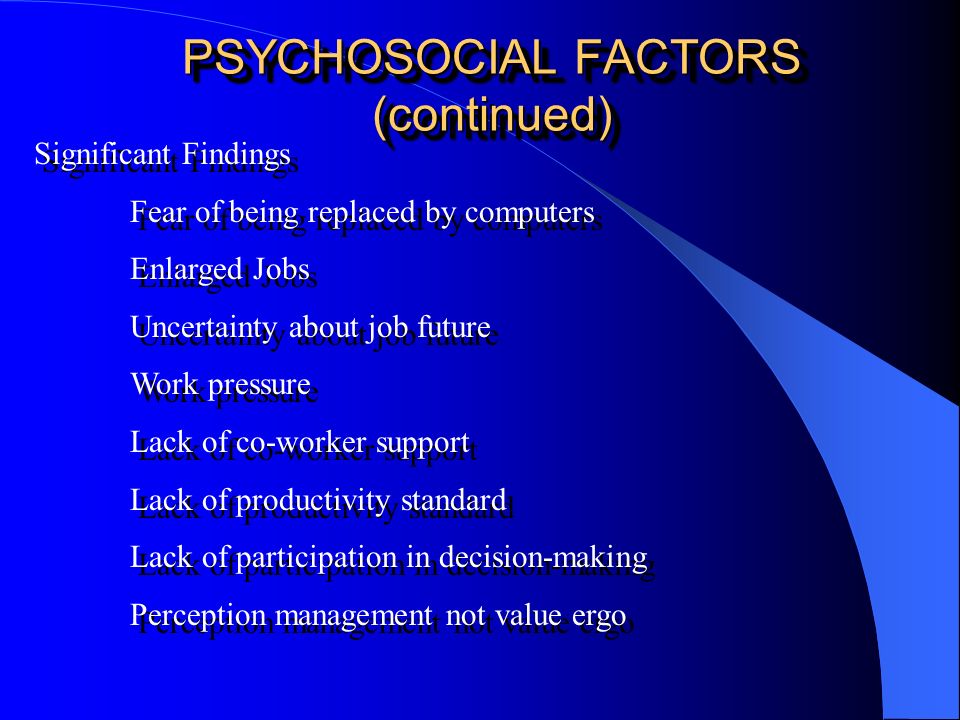 PSYCHOSOCIAL FACTORS (continued)

Significant Findings

Fear of being replaced by computers

Enlarged Jobs

Uncertainty about job future

Work pressure

Lack of co-worker support

Lack of productivity standard

Lack of participation in decision-making

Perception management not value ergo